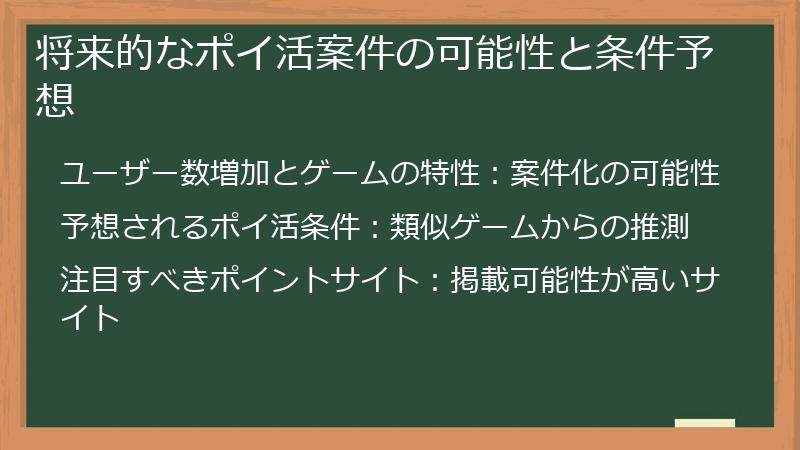 将来的なポイ活案件の可能性と条件予想

ユーザー数増加とゲームの特性：案件化の可能性

予想されるポイ活条件：類似ゲームからの推測

注目すべきポイントサイト：掲載可能性が高いサイト